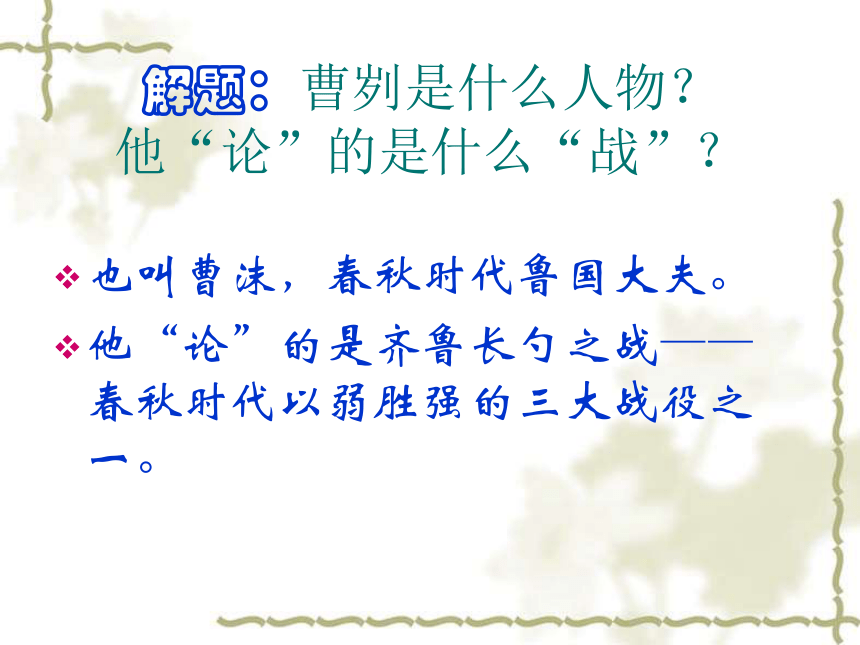 解题：曹刿是什么人物？他“论”的是什么“战”？

❖ 也叫曹沫，春秋时代鲁国大夫。

❖ 他“论”的是齐鲁长勺之战——春秋时代以弱胜强的三大战役之一。